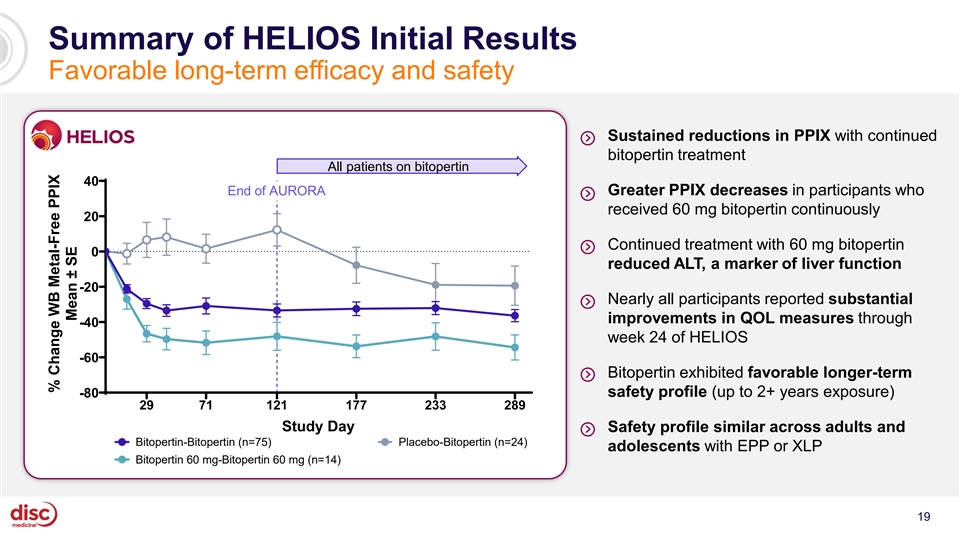 Summary of HELIOS Initial Results
Favorable long-term efficacy and safety

HELIOS

All patients on bitopertin

End of AURORA

% Change WB Metal-Free PPIX Mean ± SE

40
20
0
-20
-40
-60
-80

29
71
121
177
233
289

Study Day

Bitopertin-Bitopertin (n=75)
Placebo-Bitopertin (n=24)
Bitopertin 60 mg-Bitopertin 60 mg (n=14)

Sustained reductions in PPIX with continued bitopertin treatment

Greater PPIX decreases in participants who received 60 mg bitopertin continuously

Continued treatment with 60 mg bitopertin reduced ALT, a marker of liver function

Nearly all participants reported substantial improvements in QOL measures through week 24 of HELIOS

Bitopertin exhibited favorable longer-term safety profile (up to 2+ years exposure)

Safety profile similar across adults and adolescents with EPP or XLP

disc medicine

19